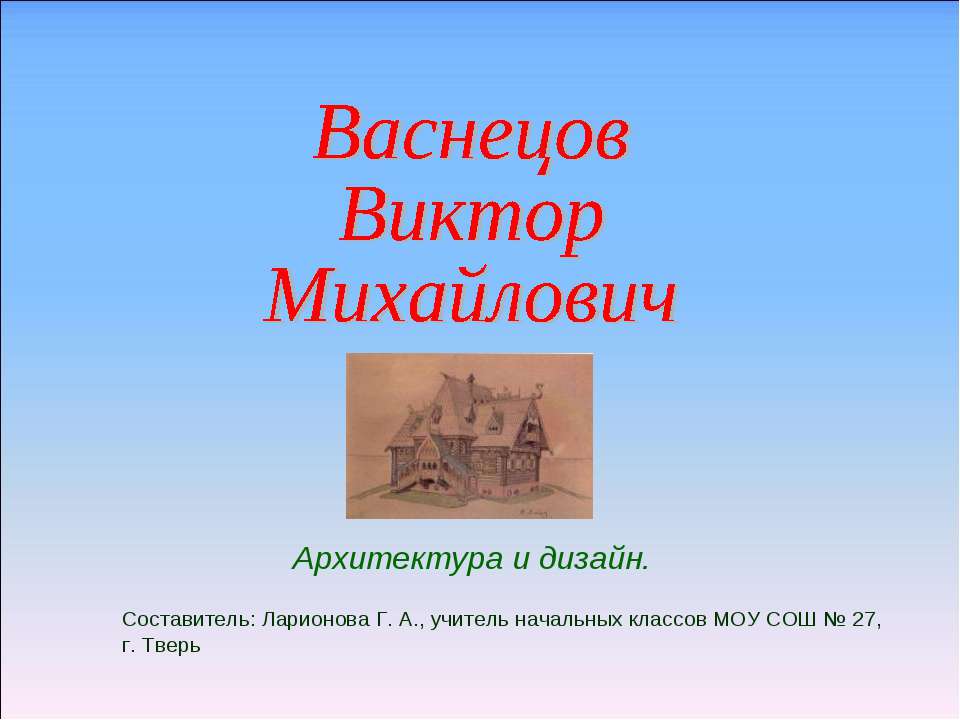 Васнецов
Виктор
Михайлович

Архитектура и дизайн.

Составитель: Ларионова Г. А., учитель начальных классов МОУ СОШ № 27, г. Тверь